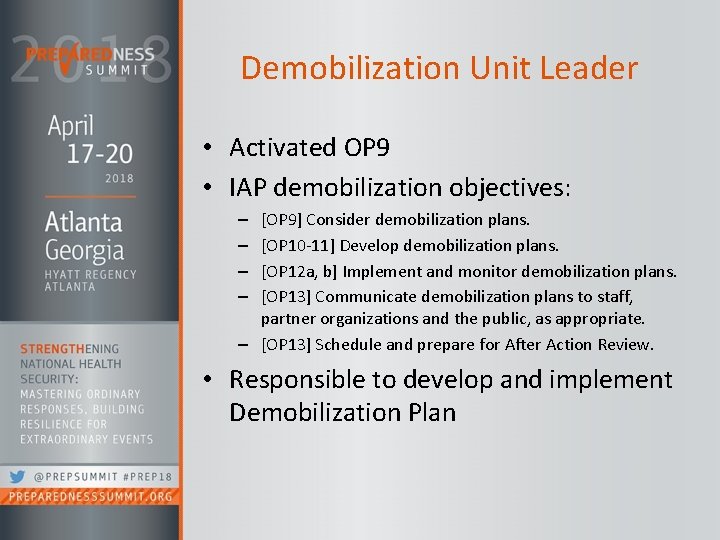 2018
PREPAREDNESS SUMMIT

April 17-20 2018

Atlanta Georgia
HYATT REGENCY ATLANTA

STRENGTHENING NATIONAL HEALTH SECURITY: MASTERING ORDINARY RESPONSES, BUILDING RESILIENCE FOR EXTRAORDINARY EVENTS

@PREPSUMMIT #PREP18
PREPAREDNESSSUMMIT.ORG

Demobilization Unit Leader

• Activated OP9
• IAP demobilization objectives:
– [OP9] Consider demobilization plans.
– [OP10-11] Develop demobilization plans.
– [OP12a, b] Implement and monitor demobilization plans.
– [OP13] Communicate demobilization plans to staff, partner organizations and the public, as appropriate.
– [OP13] Schedule and prepare for After Action Review.
• Responsible to develop and implement Demobilization Plan